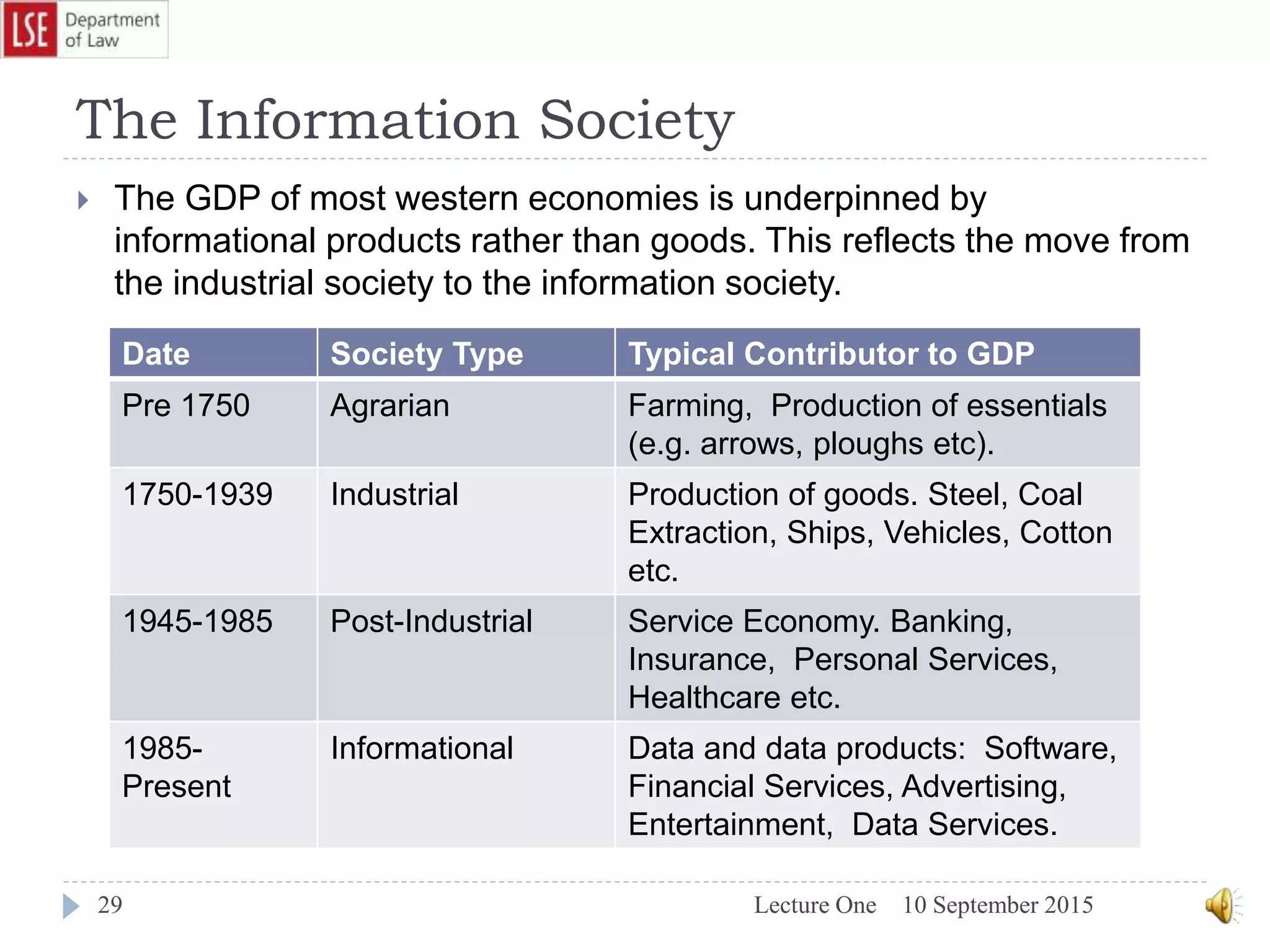 LSE Department of Law

The Information Society

The GDP of most western economies is underpinned by informational products rather than goods. This reflects the move from the industrial society to the information society.

| Date | Society Type | Typical Contributor to GDP |
|---|---|---|
| Pre 1750 | Agrarian | Farming, Production of essentials (e.g. arrows, ploughs etc). |
| 1750-1939 | Industrial | Production of goods. Steel, Coal Extraction, Ships, Vehicles, Cotton etc. |
| 1945-1985 | Post-Industrial | Service Economy. Banking, Insurance, Personal Services, Healthcare etc. |
| 1985-Present | Informational | Data and data products: Software, Financial Services, Advertising, Entertainment, Data Services. |

29 Lecture One 10 September 2015